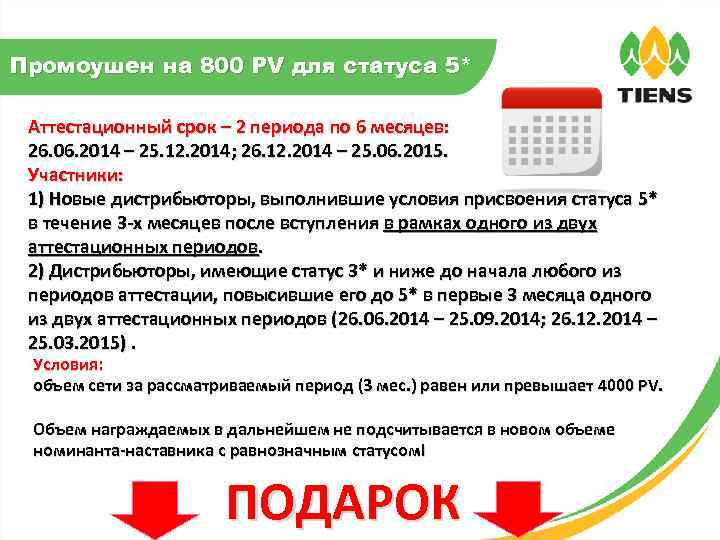 Промоушен на 800 PV для статуса 5*

TIENS

Аттестационный срок – 2 периода по 6 месяцев:
26.06.2014 – 25.12.2014; 26.12.2014 – 25.06.2015.
Участники:
1) Новые дистрибьюторы, выполнившие условия присвоения статуса 5* в течение 3-х месяцев после вступления в рамках одного из двух аттестационных периодов.
2) Дистрибьюторы, имеющие статус 3* и ниже до начала любого из периодов аттестации, повысившие его до 5* в первые 3 месяца одного из двух аттестационных периодов (26.06.2014 – 25.09.2014; 26.12.2014 – 25.03.2015) .

Условия:
объем сети за рассматриваемый период (3 мес.) равен или превышает 4000 PV.

Объем награждаемых в дальнейшем не подсчитывается в новом объеме номинанта-наставника с равнозначным статусом!

ПОДАРОК